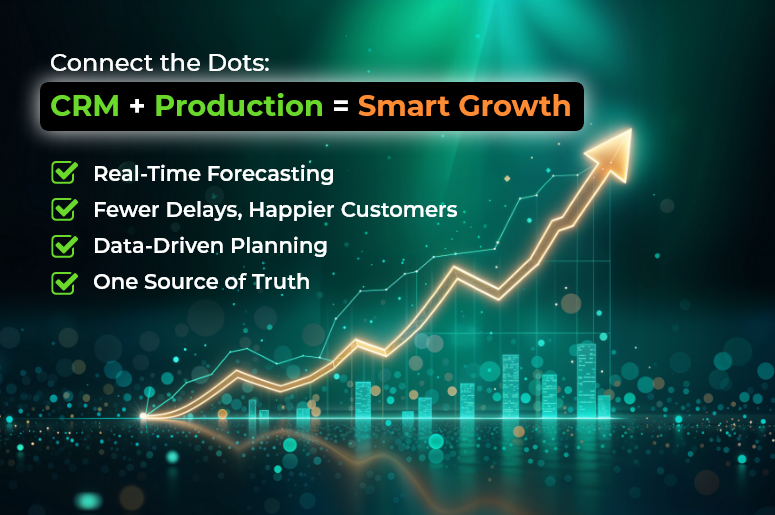 Connect the Dots:

CRM + Production = Smart Growth

Real-Time Forecasting

Fewer Delays, Happier Customers

Data-Driven Planning

One Source of Truth